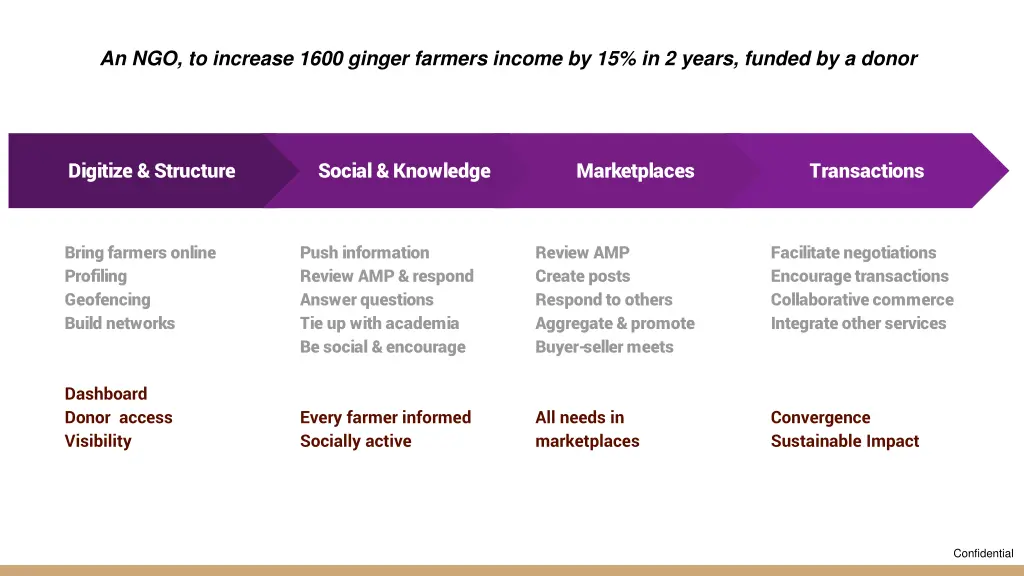 An NGO, to increase 1600 ginger farmers income by 15% in 2 years, funded by a donor

Digitize & Structure

Bring farmers online
Profiling
Geofencing
Build networks

Dashboard
Donor access
Visibility

Social & Knowledge

Push information
Review AMP & respond
Answer questions
Tie up with academia
Be social & encourage

Every farmer informed
Socially active

Marketplaces

Review AMP
Create posts
Respond to others
Aggregate & promote
Buyer-seller meets

All needs in marketplaces

Transactions

Facilitate negotiations
Encourage transactions
Collaborative commerce
Integrate other services

Convergence
Sustainable Impact

Confidential